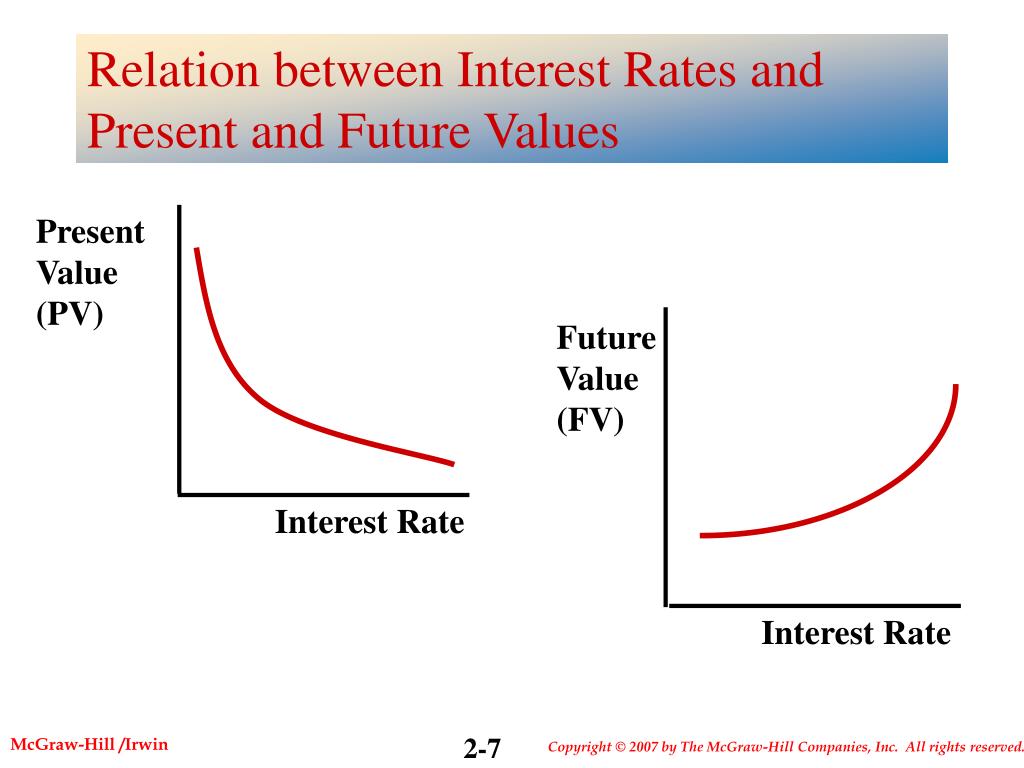 Relation between Interest Rates and Present and Future Values

Present Value (PV)

Interest Rate

Future Value (FV)

Interest Rate

McGraw-Hill /Irwin

2-7

Copyright © 2007 by The McGraw-Hill Companies, Inc. All rights reserved.